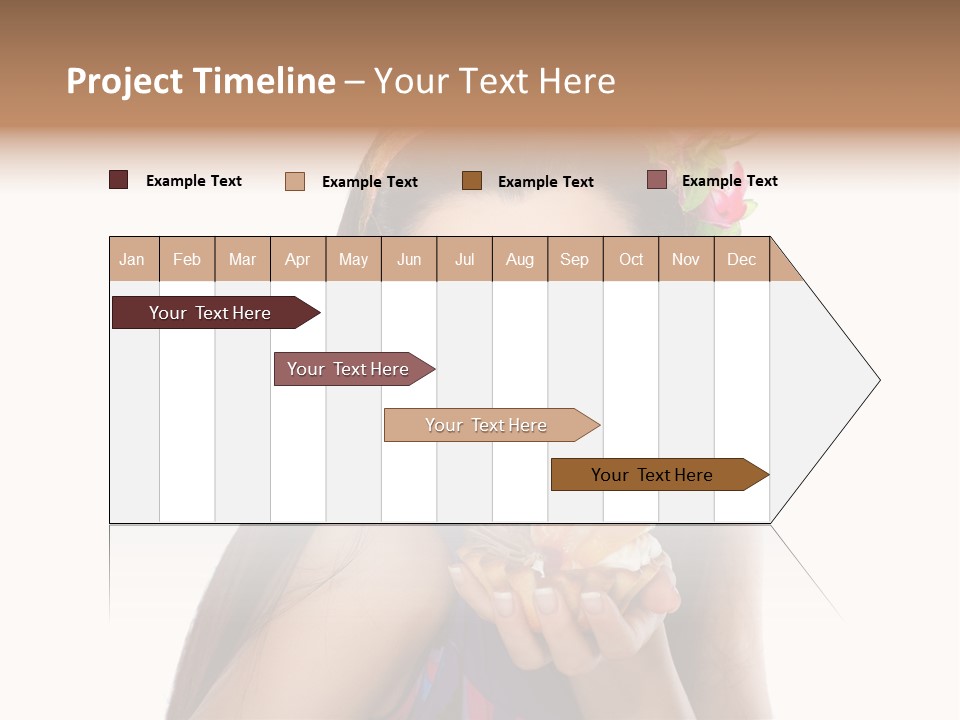 Project Timeline – Your Text Here

Example Text Example Text Example Text Example Text

| Jan | Feb | Mar | Apr | May | Jun | Jul | Aug | Sep | Oct | Nov | Dec |
|---|---|---|---|---|---|---|---|---|---|---|---|

Your Text Here

Your Text Here

Your Text Here

Your Text Here